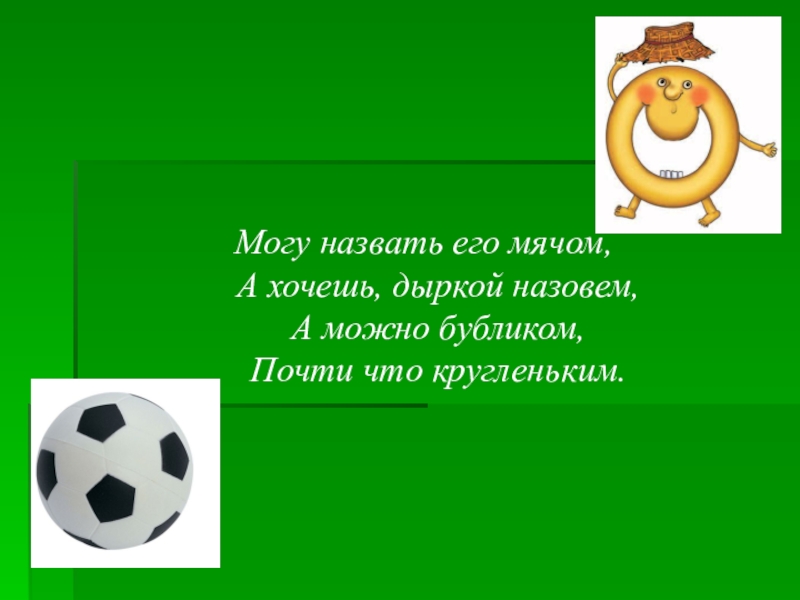 Могу назвать его мячом,
А хочешь, дыркой назовем,
А можно бубликом,
Почти что кругленьким.